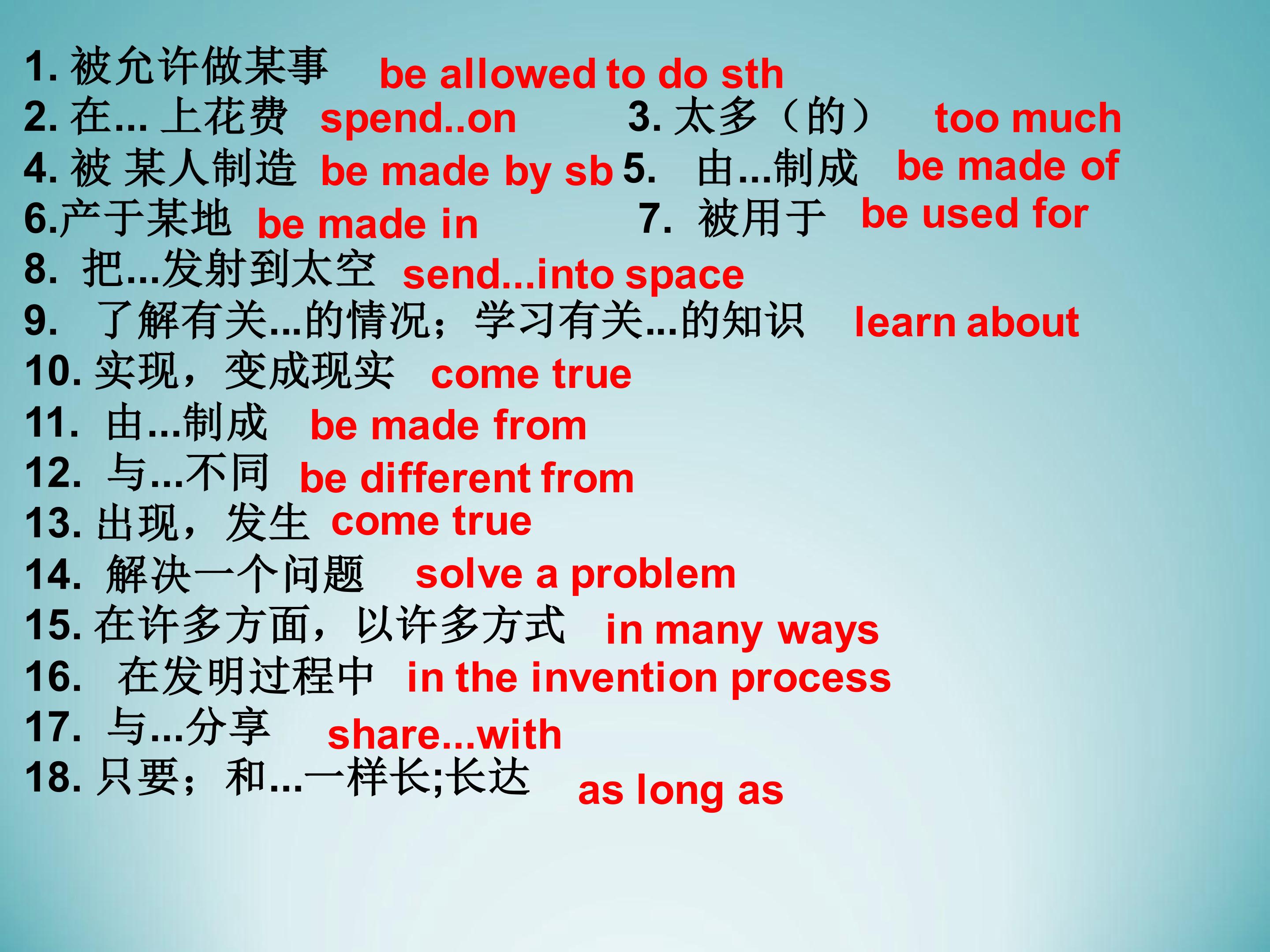 1. 被允许做某事 be allowed to do sth
2. 在... 上花费 spend..on 3. 太多（的） too much
4. 被 某人制造 be made by sb 5. 由...制成 be made of
6.产于某地 be made in 7. 被用于 be used for
8. 把...发射到太空 send...into space
9. 了解有关...的情况；学习有关...的知识 learn about
10. 实现，变成现实 come true
11. 由...制成 be made from
12. 与...不同 be different from
13. 出现，发生 come true
14. 解决一个问题 solve a problem
15. 在许多方面，以许多方式 in many ways
16. 在发明过程中 in the invention process
17. 与...分享 share...with
18. 只要；和...一样长;长达 as long as